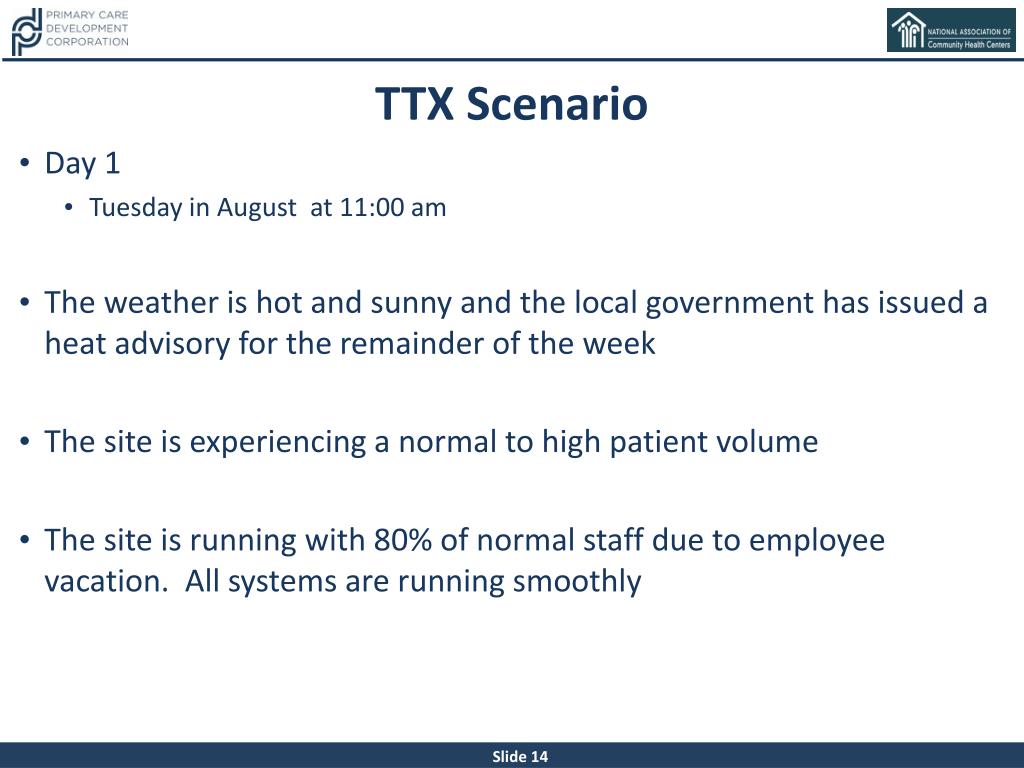 PRIMARY CARE DEVELOPMENT CORPORATION

NATIONAL ASSOCIATION OF Community Health Centers

TTX Scenario

• Day 1
• Tuesday in August at 11:00 am

• The weather is hot and sunny and the local government has issued a heat advisory for the remainder of the week

• The site is experiencing a normal to high patient volume

• The site is running with 80% of normal staff due to employee vacation. All systems are running smoothly

Slide 14